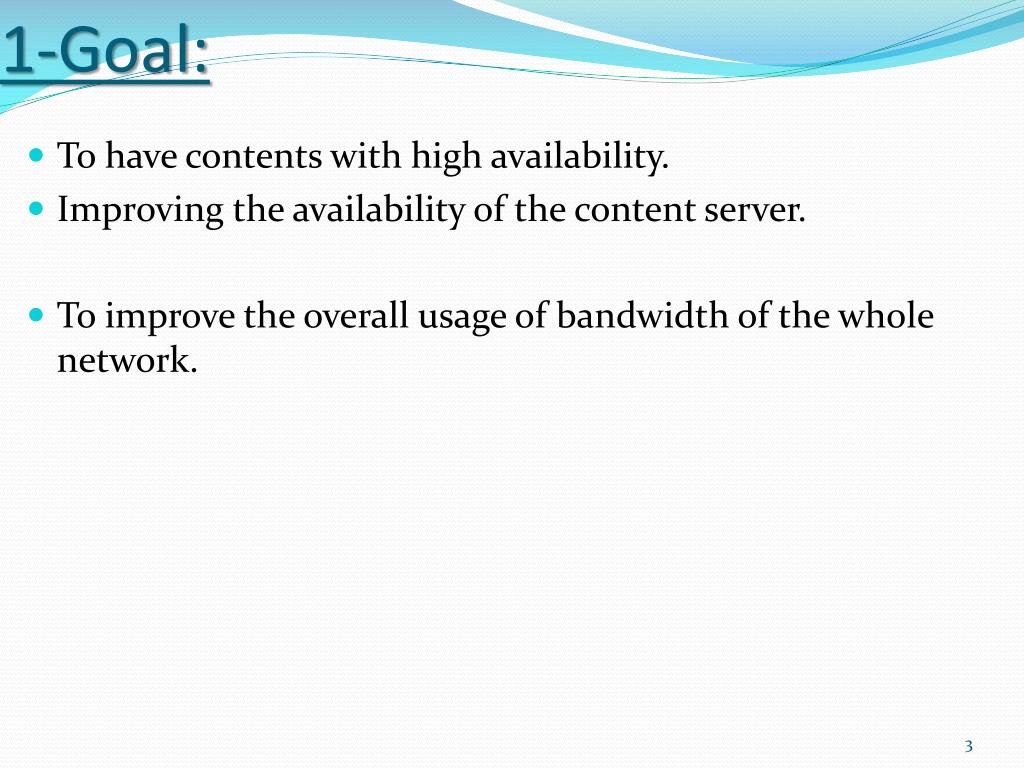 1-Goal:

To have contents with high availability.

Improving the availability of the content server.

To improve the overall usage of bandwidth of the whole network.

3